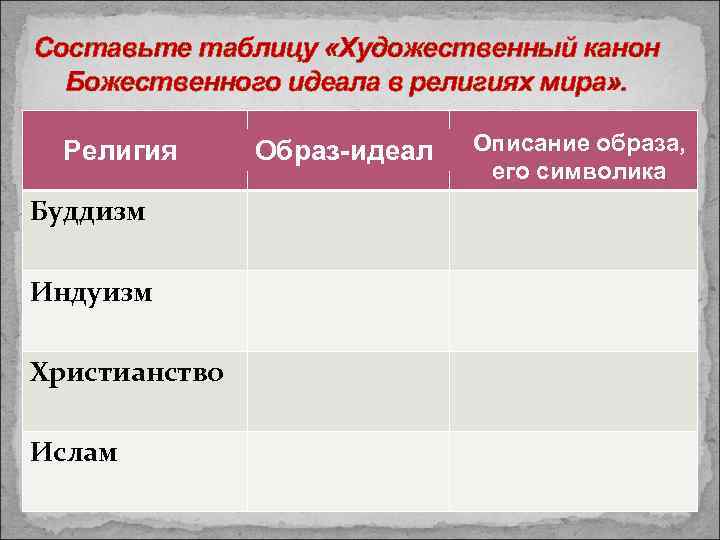 Составьте таблицу «Художественный канон Божественного идеала в религиях мира».

| Религия | Образ-идеал | Описание образа, его символика |
|---|---|---|
| Буддизм | | |
| Индуизм | | |
| Христианство | | |
| Ислам | | |